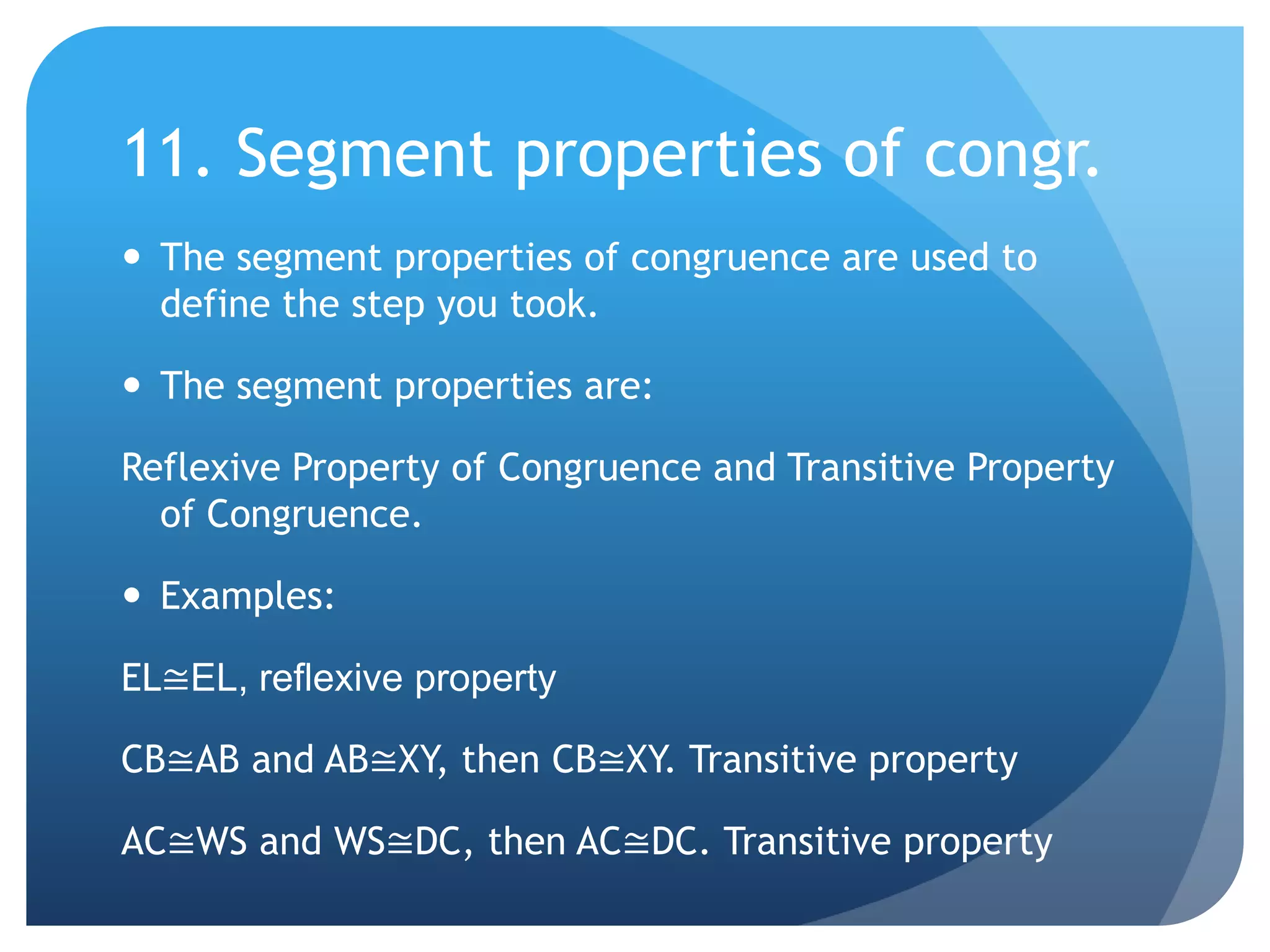 11. Segment properties of congr.

• The segment properties of congruence are used to define the step you took.

• The segment properties are:

Reflexive Property of Congruence and Transitive Property of Congruence.

• Examples:

EL≅EL, reflexive property

CB≅AB and AB≅XY, then CB≅XY. Transitive property

AC≅WS and WS≅DC, then AC≅DC. Transitive property